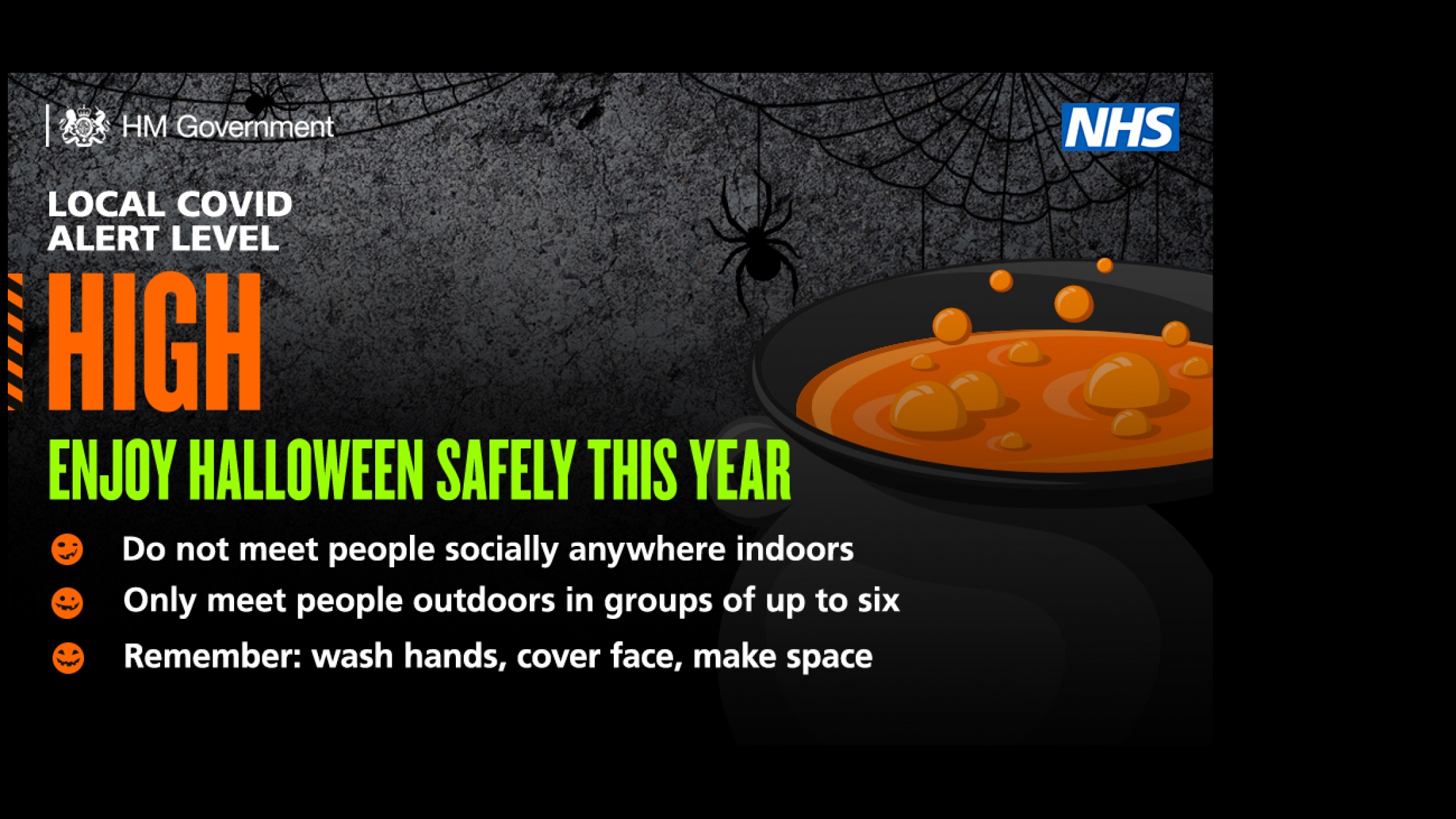 HM Government

NHS

LOCAL COVID ALERT LEVEL

HIGH

ENJOY HALLOWEEN SAFELY THIS YEAR

Do not meet people socially anywhere indoors

Only meet people outdoors in groups of up to six

Remember: wash hands, cover face, make space